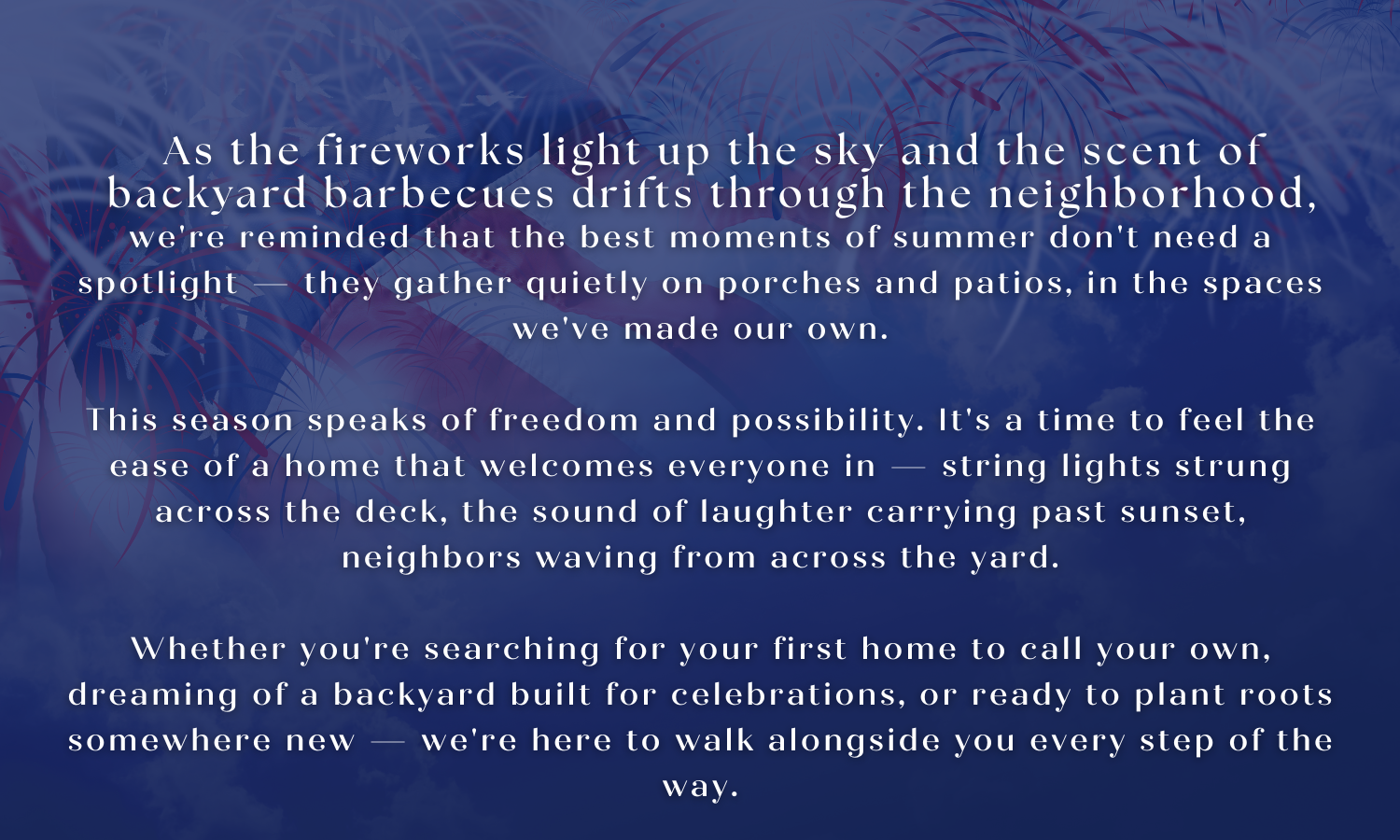 As the fireworks light up the sky and the scent of backyard barbecues drifts through the neighborhood, we're reminded that the best moments of summer don't need a spotlight — they gather quietly on porches and patios, in the spaces we've made our own.

This season speaks of freedom and possibility. It's a time to feel the ease of a home that welcomes everyone in — string lights strung across the deck, the sound of laughter carrying past sunset, neighbors waving from across the yard.

Whether you're searching for your first home to call your own, dreaming of a backyard built for celebrations, or ready to plant roots somewhere new — we're here to walk alongside you every step of the way.